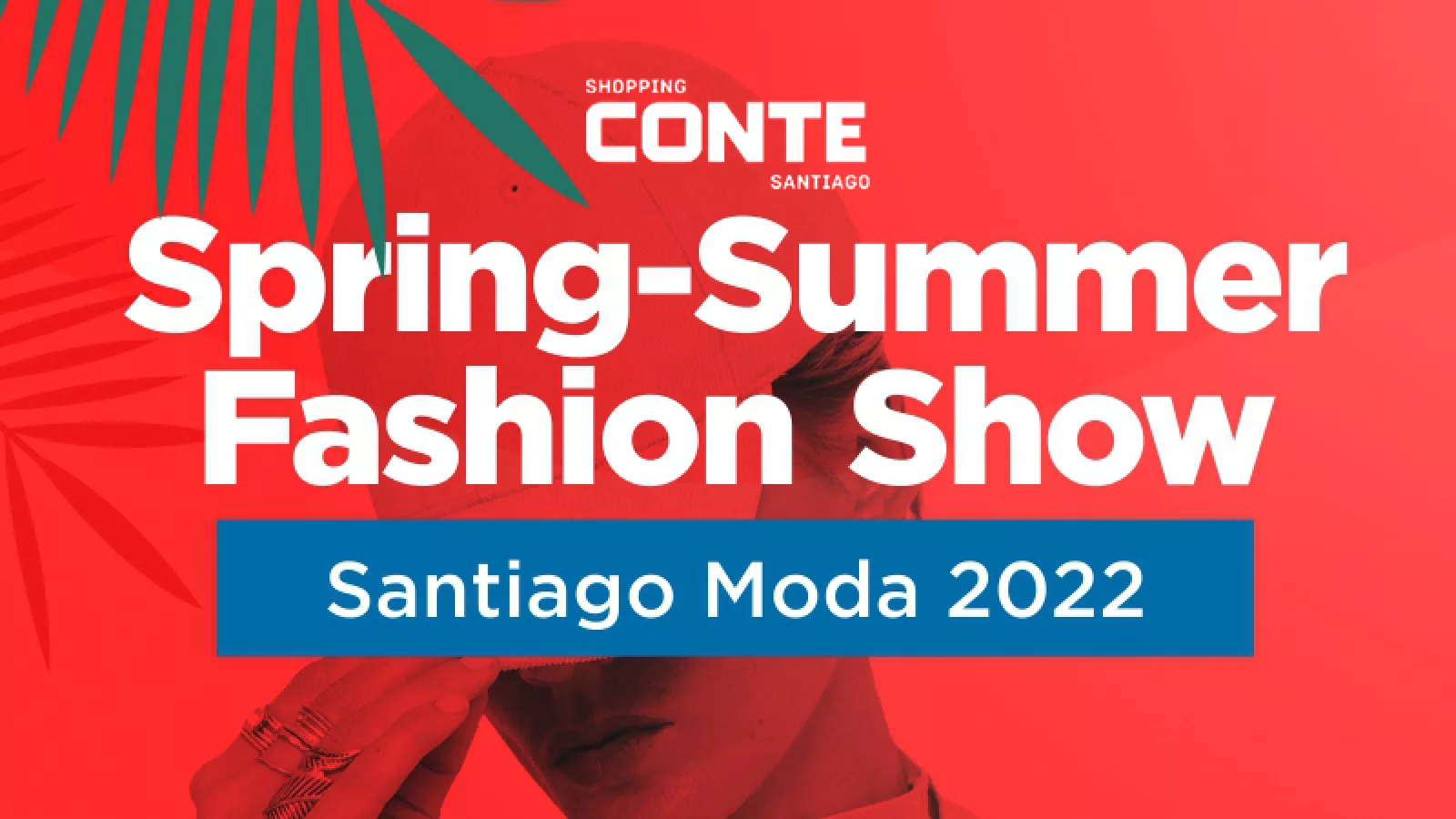 SHOPPING
CONTE
SANTIAGO

Spring-Summer
Fashion Show

Santiago Moda 2022